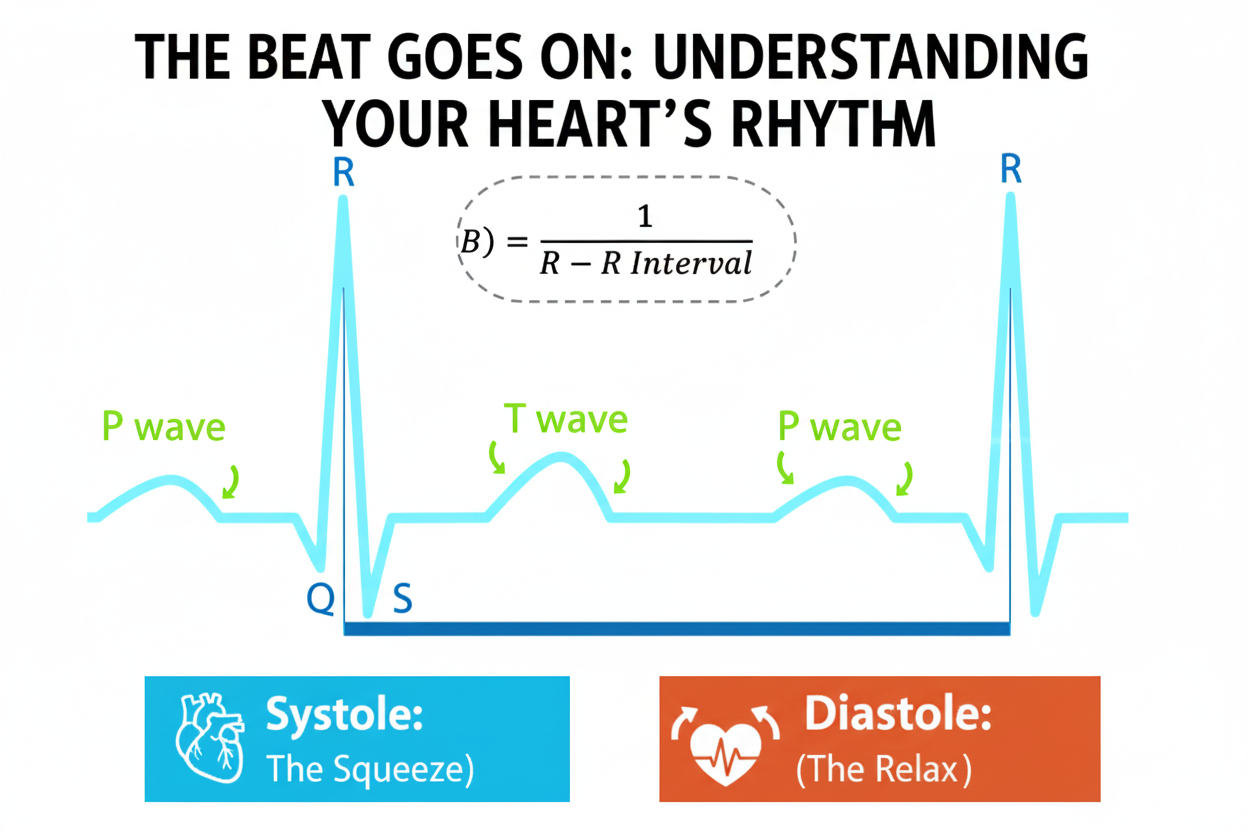 THE BEAT GOES ON: UNDERSTANDING YOUR HEART'S RHYTHM

R

$B) = \frac{1}{R - R\ Interval}$

R

P wave

T wave

P wave

Q

S

Systole:
The Squeeze)

Diastole:
(The Relax)